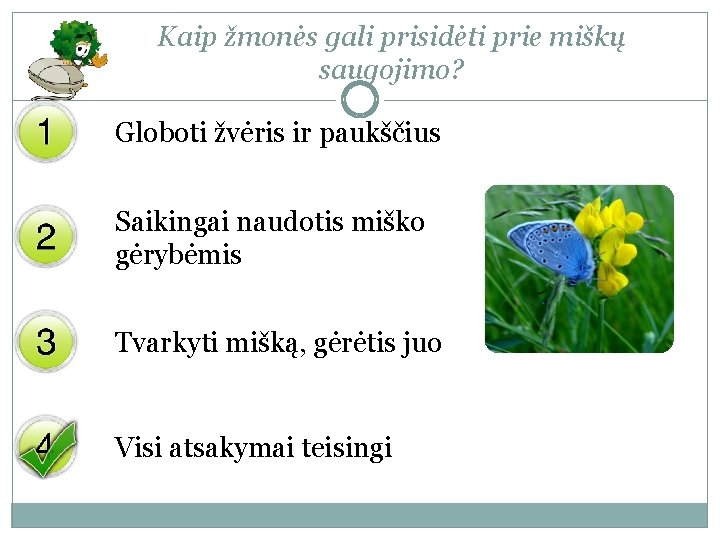 Kaip žmonės gali prisidėti prie miškų saugojimo?

1

Globoti žvėris ir paukščius

2

Saikingai naudotis miško gėrybėmis

3

Tvarkyti mišką, gėrėtis juo

4

Visi atsakymai teisingi